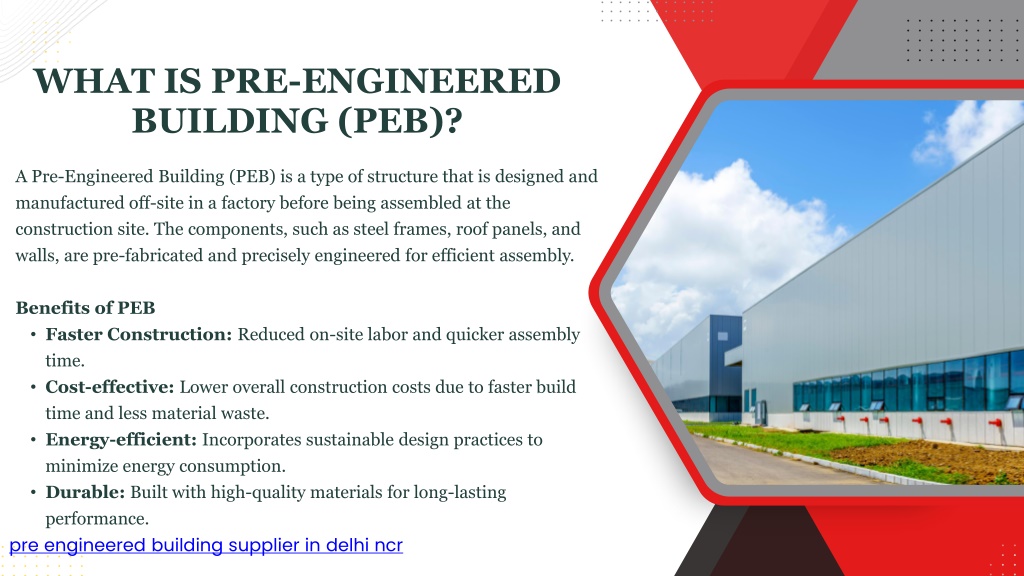 WHAT IS PRE-ENGINEERED BUILDING (PEB)?

A Pre-Engineered Building (PEB) is a type of structure that is designed and manufactured off-site in a factory before being assembled at the construction site. The components, such as steel frames, roof panels, and walls, are pre-fabricated and precisely engineered for efficient assembly.

Benefits of PEB
• Faster Construction: Reduced on-site labor and quicker assembly time.
• Cost-effective: Lower overall construction costs due to faster build time and less material waste.
• Energy-efficient: Incorporates sustainable design practices to minimize energy consumption.
• Durable: Built with high-quality materials for long-lasting performance.

pre engineered building supplier in delhi ncr